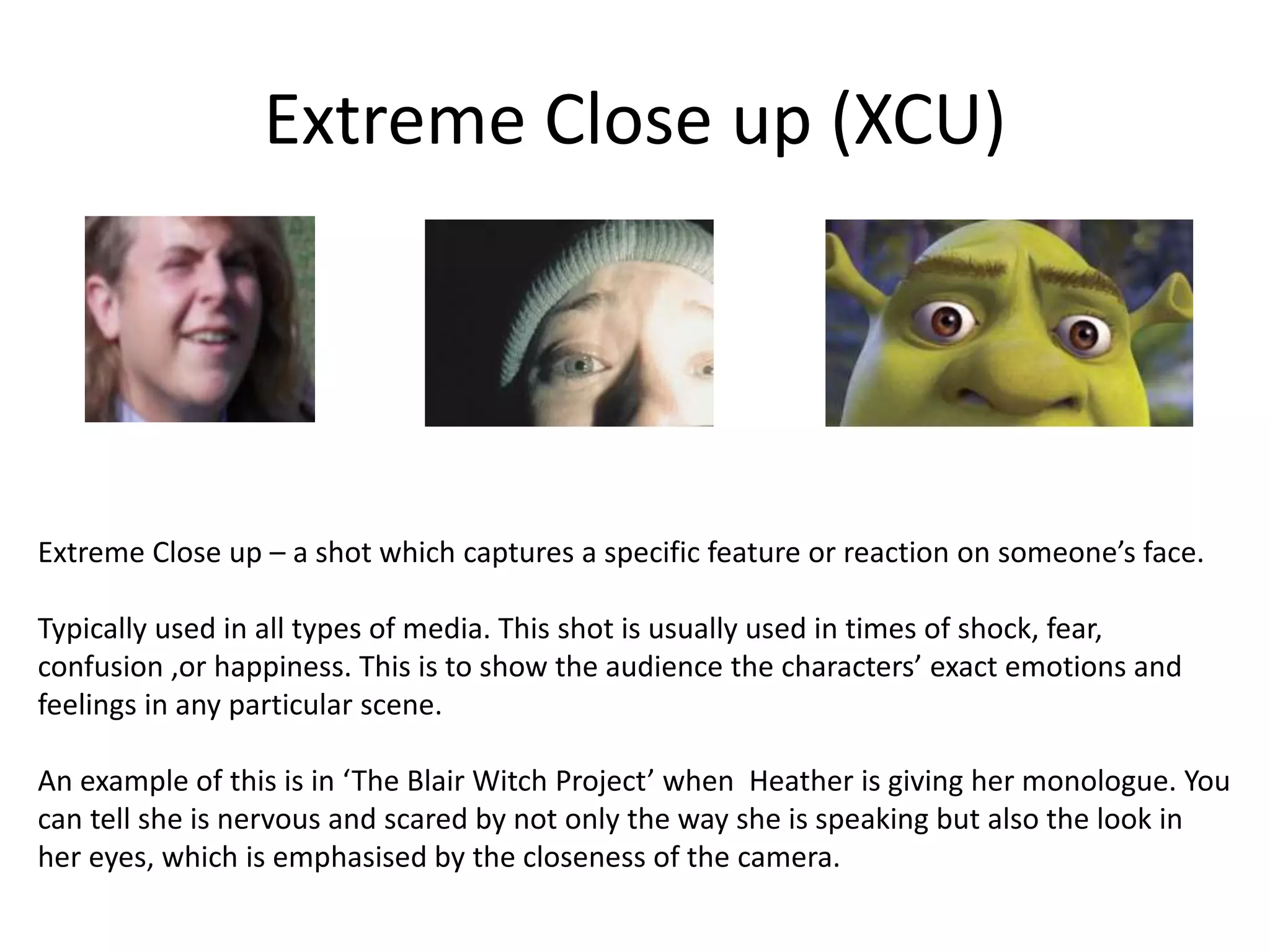 Extreme Close up (XCU)

Extreme Close up – a shot which captures a specific feature or reaction on someone’s face.

Typically used in all types of media. This shot is usually used in times of shock, fear, confusion ,or happiness. This is to show the audience the characters’ exact emotions and feelings in any particular scene.

An example of this is in ‘The Blair Witch Project’ when  Heather is giving her monologue. You can tell she is nervous and scared by not only the way she is speaking but also the look in her eyes, which is emphasised by the closeness of the camera.